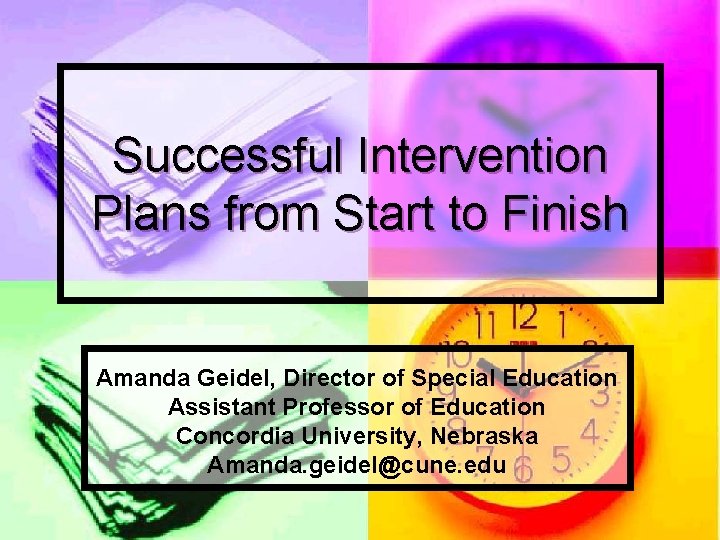 Successful Intervention Plans from Start to Finish

Amanda Geidel, Director of Special Education
Assistant Professor of Education
Concordia University, Nebraska
Amanda.geidel@cune.edu